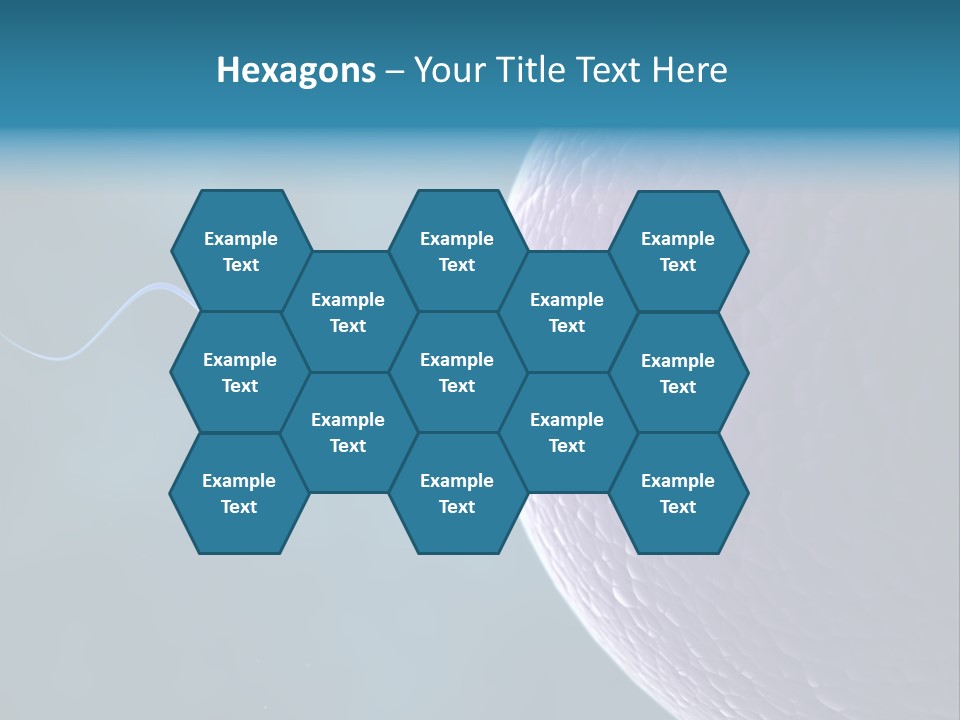 Hexagons – Your Title Text Here

Example Text

Example Text

Example Text

Example Text

Example Text

Example Text

Example Text

Example Text

Example Text

Example Text

Example Text

Example Text

Example Text